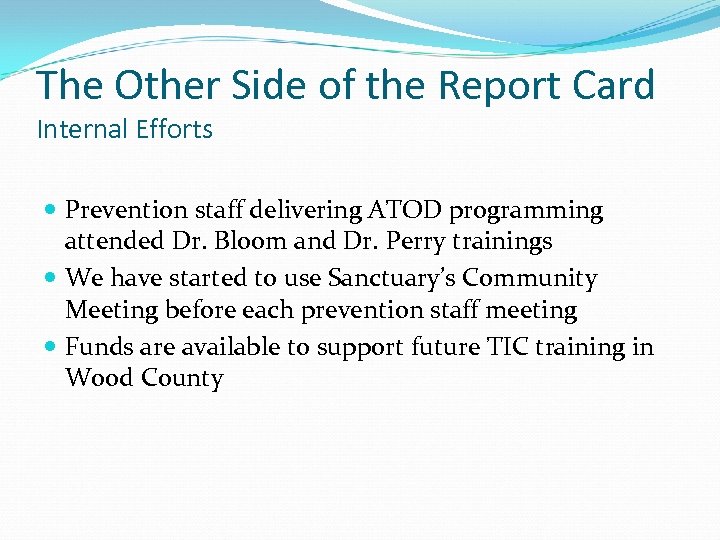 The Other Side of the Report Card
Internal Efforts

- Prevention staff delivering ATOD programming attended Dr. Bloom and Dr. Perry trainings
- We have started to use Sanctuary's Community Meeting before each prevention staff meeting
- Funds are available to support future TIC training in Wood County